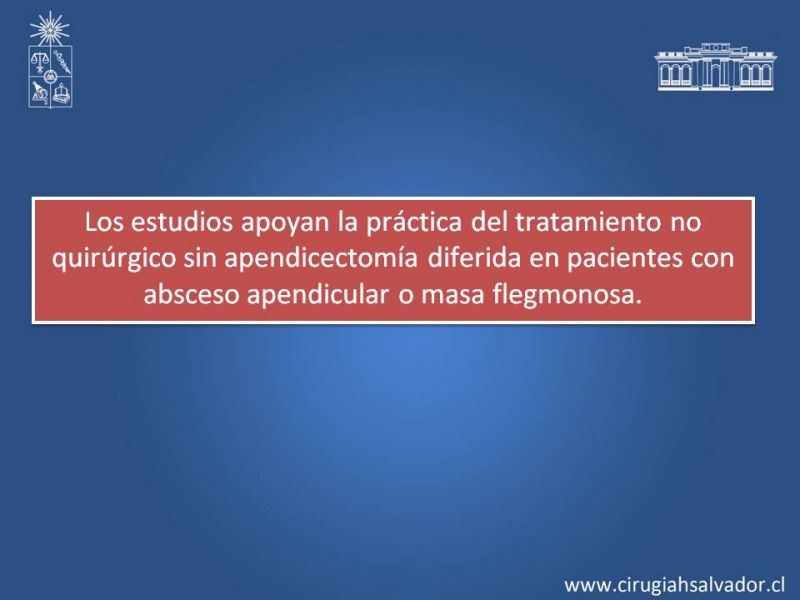 Los estudios apoyan la práctica del tratamiento no quirúrgico sin apendicectomía diferida en pacientes con absceso apendicular o masa flegmonosa.

www.cirugiahsalvador.cl